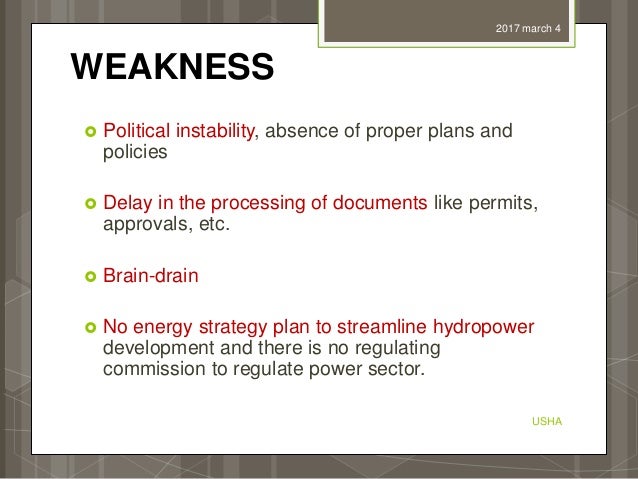 2017 march 4

WEAKNESS

Political instability, absence of proper plans and policies

Delay in the processing of documents like permits, approvals, etc.

Brain-drain

No energy strategy plan to streamline hydropower development and there is no regulating commission to regulate power sector.

USHA